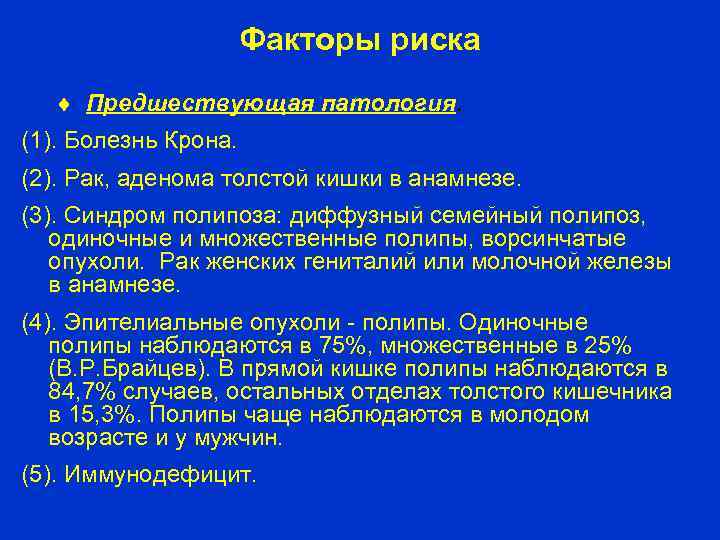 Факторы риска

♦ Предшествующая патология.

(1). Болезнь Крона.

(2). Рак, аденома толстой кишки в анамнезе.

(3). Синдром полипоза: диффузный семейный полипоз, одиночные и множественные полипы, ворсинчатые опухоли. Рак женских гениталий или молочной железы в анамнезе.

(4). Эпителиальные опухоли - полипы. Одиночные полипы наблюдаются в 75%, множественные в 25% (В.Р.Брайцев). В прямой кишке полипы наблюдаются в 84,7% случаев, остальных отделах толстого кишечника в 15,3%. Полипы чаще наблюдаются в молодом возрасте и у мужчин.

(5). Иммунодефицит.